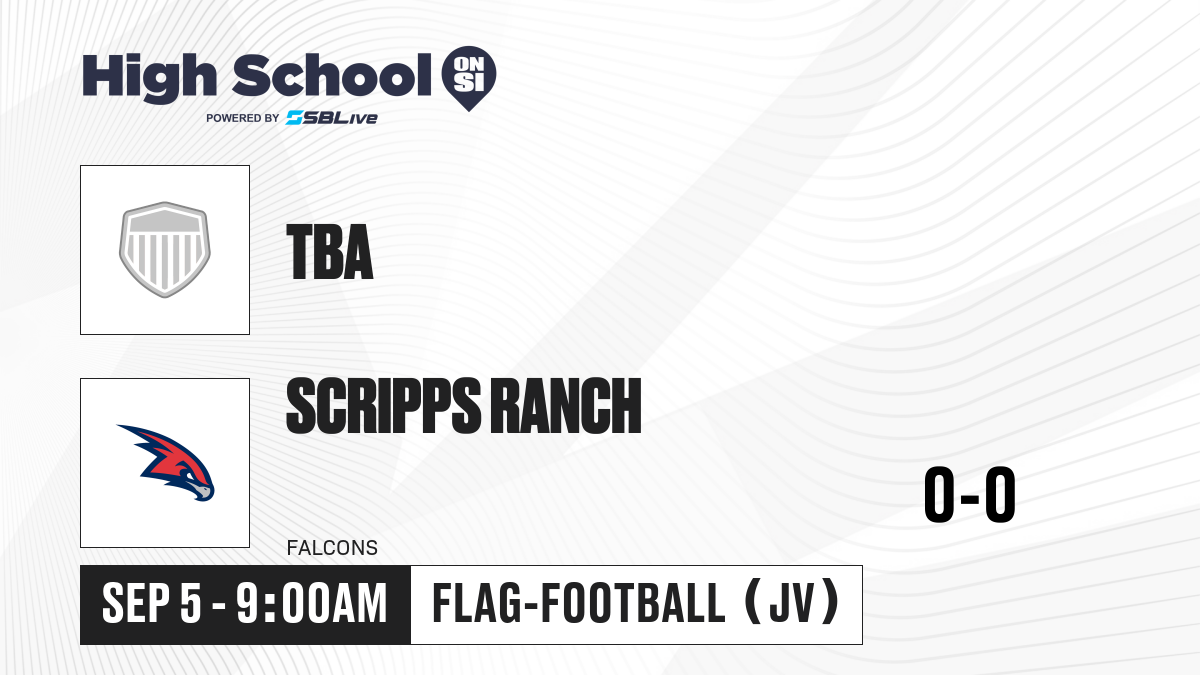 High School ON SI
POWERED BY SBLive

TBA

SCRIPPS RANCH

FALCONS

0-0

SEP 5 - 9:00AM

FLAG-FOOTBALL (JV)